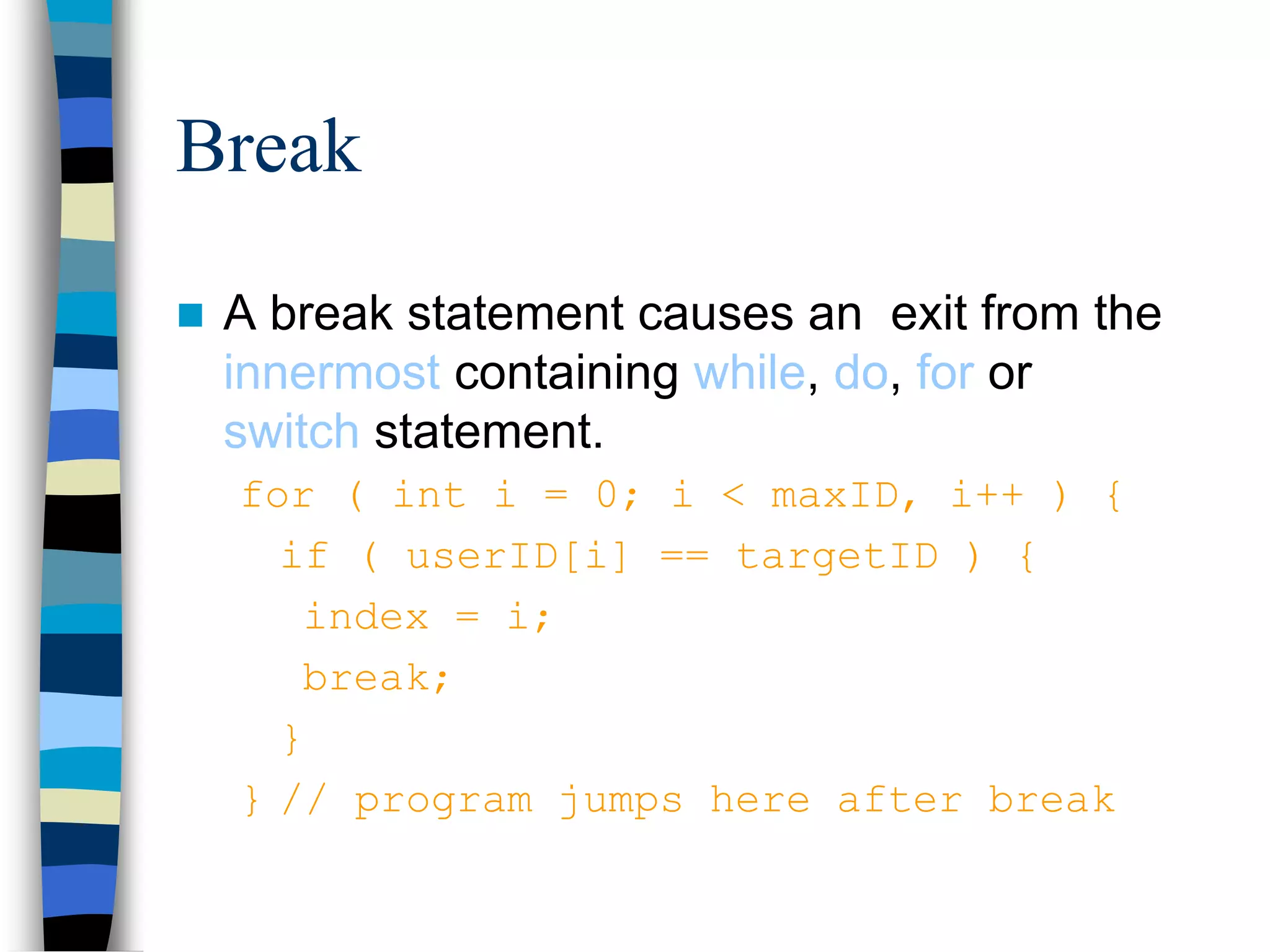 Break

A break statement causes an  exit from the innermost containing while, do, for or switch statement.

for ( int i = 0; i < maxID, i++ ) {
  if ( userID[i] == targetID ) {
   index = i;
   break;
  }
} // program jumps here after break